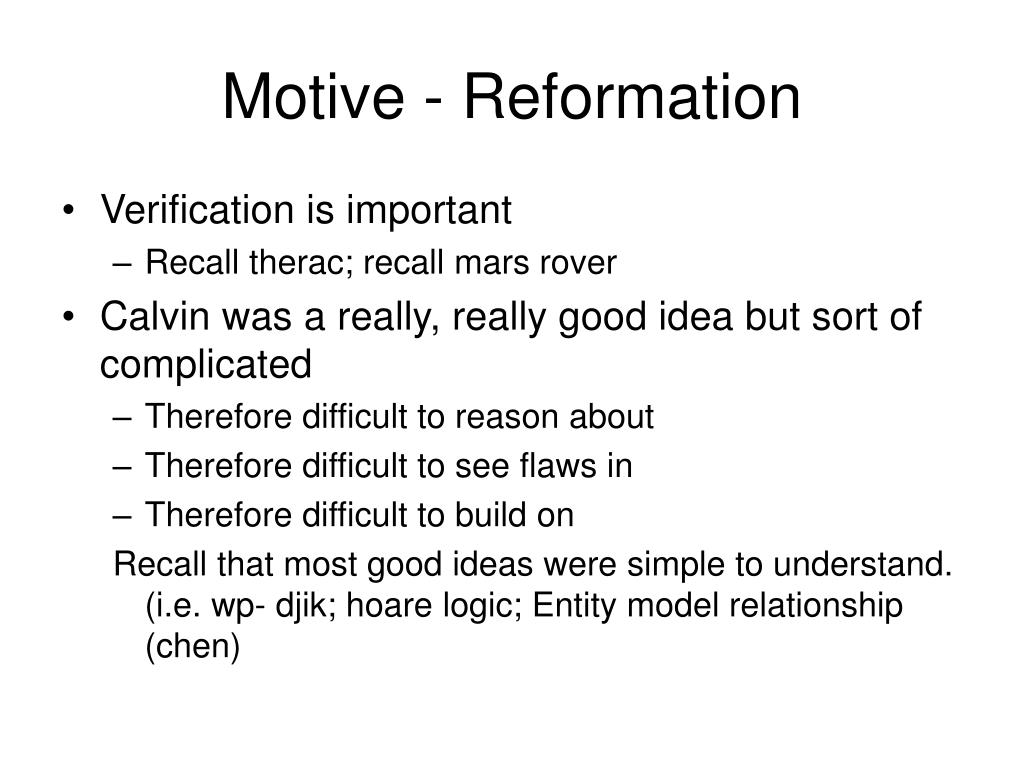 Motive - Reformation

• Verification is important
– Recall therac; recall mars rover
• Calvin was a really, really good idea but sort of complicated
– Therefore difficult to reason about
– Therefore difficult to see flaws in
– Therefore difficult to build on
Recall that most good ideas were simple to understand. (i.e. wp- djik; hoare logic; Entity model relationship (chen)